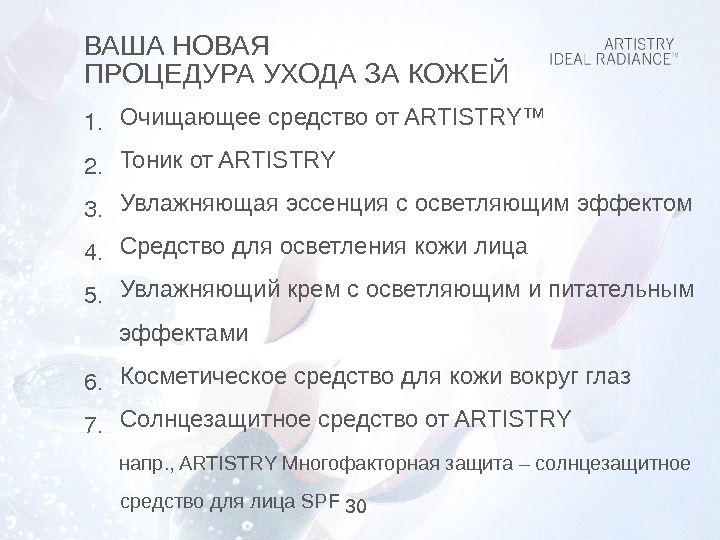 ВАША НОВАЯ
ПРОЦЕДУРА УХОДА ЗА КОЖЕЙ

ARTISTRY
IDEAL RADIANCE™

1. Очищающее средство от ARTISTRY™
2. Тоник от ARTISTRY
3. Увлажняющая эссенция с осветляющим эффектом
4. Средство для осветления кожи лица
5. Увлажняющий крем с осветляющим и питательным эффектами
6. Косметическое средство для кожи вокруг глаз
7. Солнцезащитное средство от ARTISTRY

напр., ARTISTRY Многофакторная защита – солнцезащитное средство для лица SPF 30